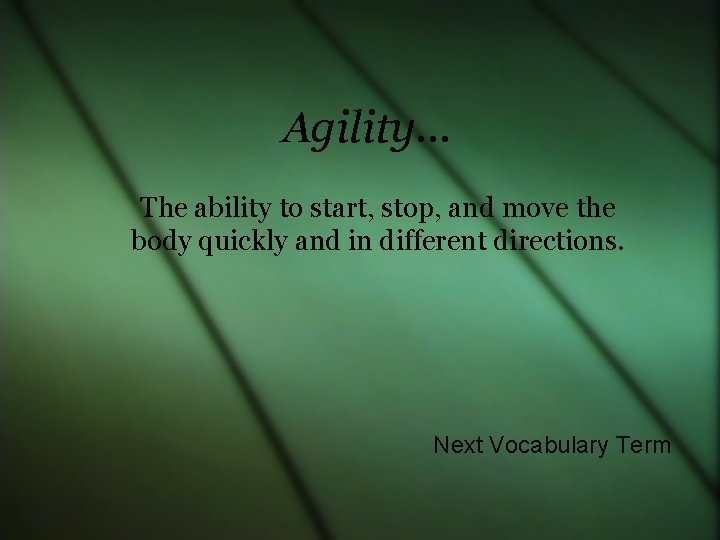 Agility…

The ability to start, stop, and move the body quickly and in different directions.

Next Vocabulary Term